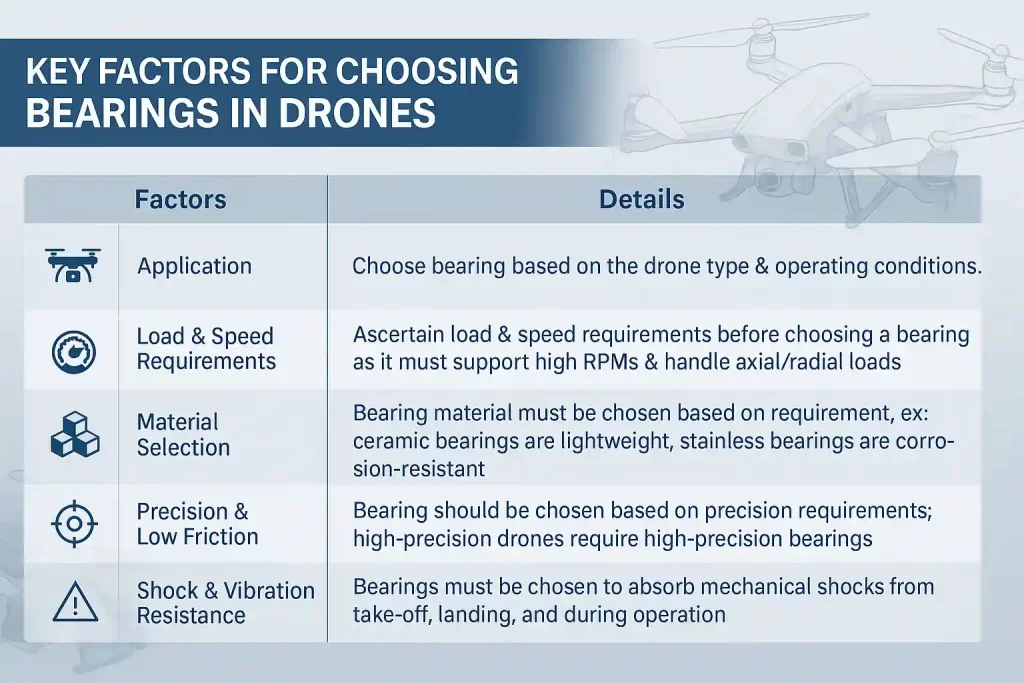 KEY FACTORS FOR CHOOSING BEARINGS IN DRONES

| Factors | Details |
|---|---|
| Application | Choose bearing based on the drone type & operating conditions. |
| Load & Speed Requirements | Ascertain load & speed requirements before choosing a bearing as it must support high RPMs & handle axial/radial loads |
| Material Selection | Bearing material must be chosen based on requirement, ex: ceramic bearings are lightweight, stainless bearings are corrosion-resistant |
| Precision & Low Friction | Bearing should be chosen based on precision requirements; high-precision drones require high-precision bearings |
| Shock & Vibration Resistance | Bearings must be chosen to absorb mechanical shocks from take-off, landing, and during operation |